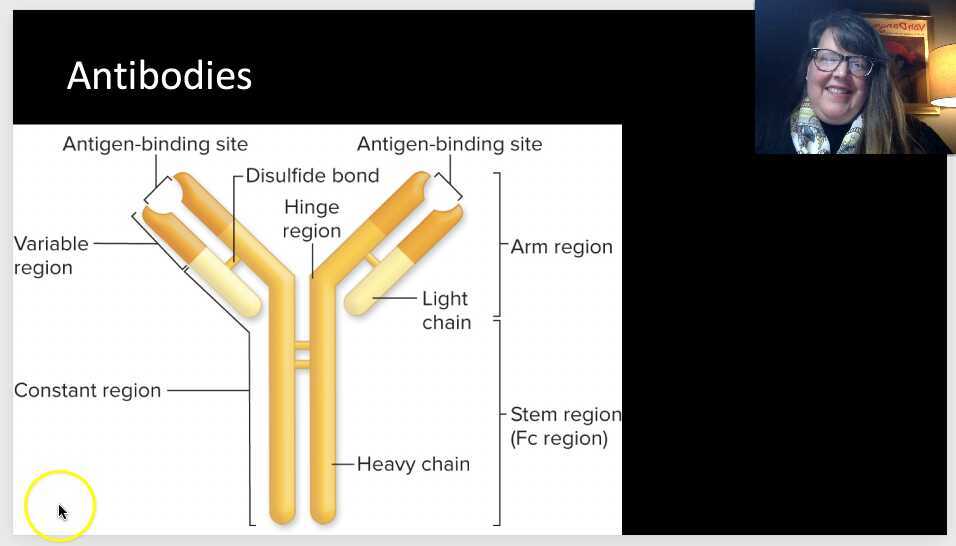 Antibodies

Antigen-binding site

Antigen-binding site

Disulfide bond

Hinge region

Variable region

Arm region

Light chain

Constant region

Stem region (Fc region)

Heavy chain